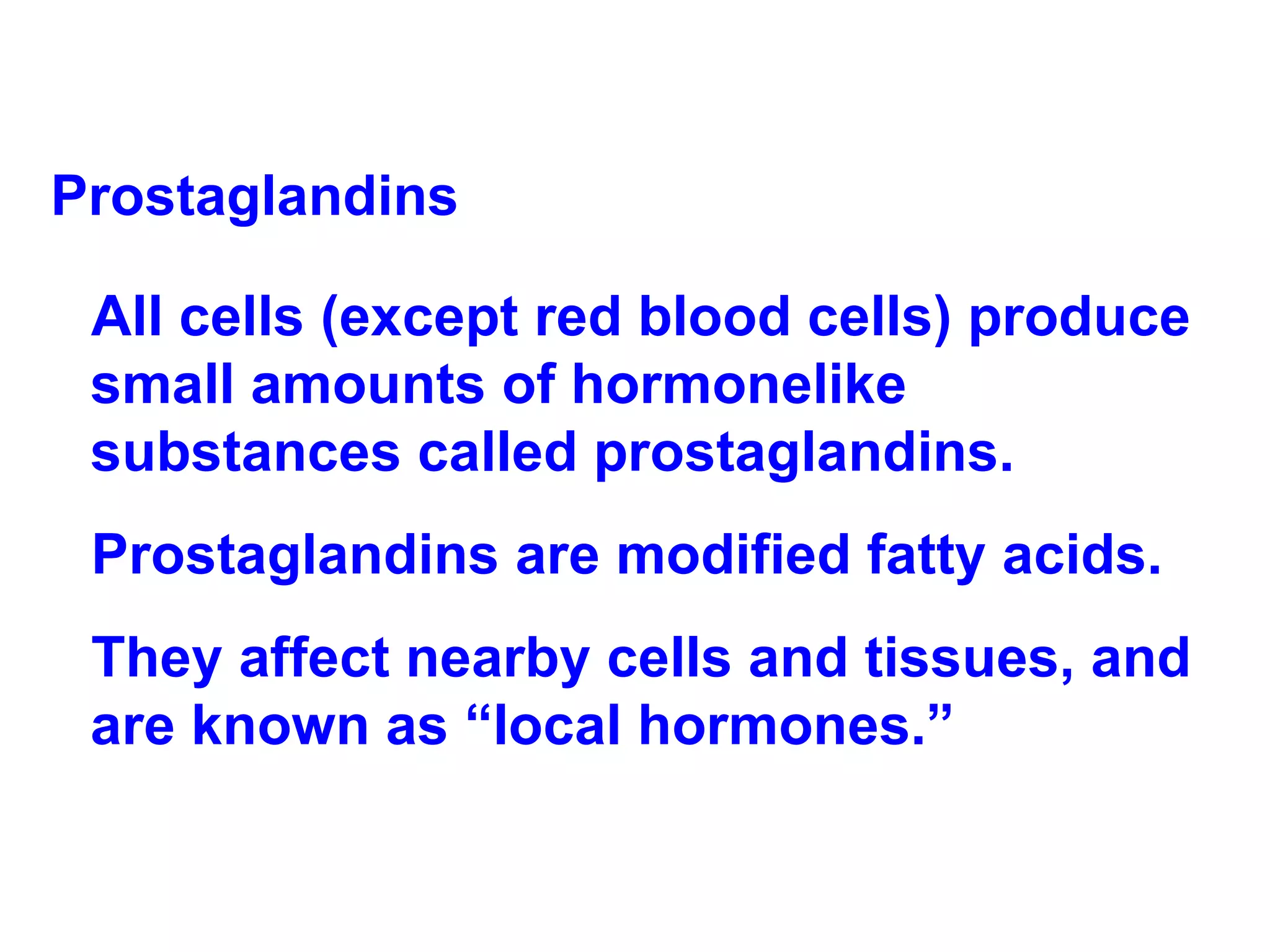 Prostaglandins

All cells (except red blood cells) produce small amounts of hormonelike substances called prostaglandins.

Prostaglandins are modified fatty acids.

They affect nearby cells and tissues, and are known as “local hormones.”